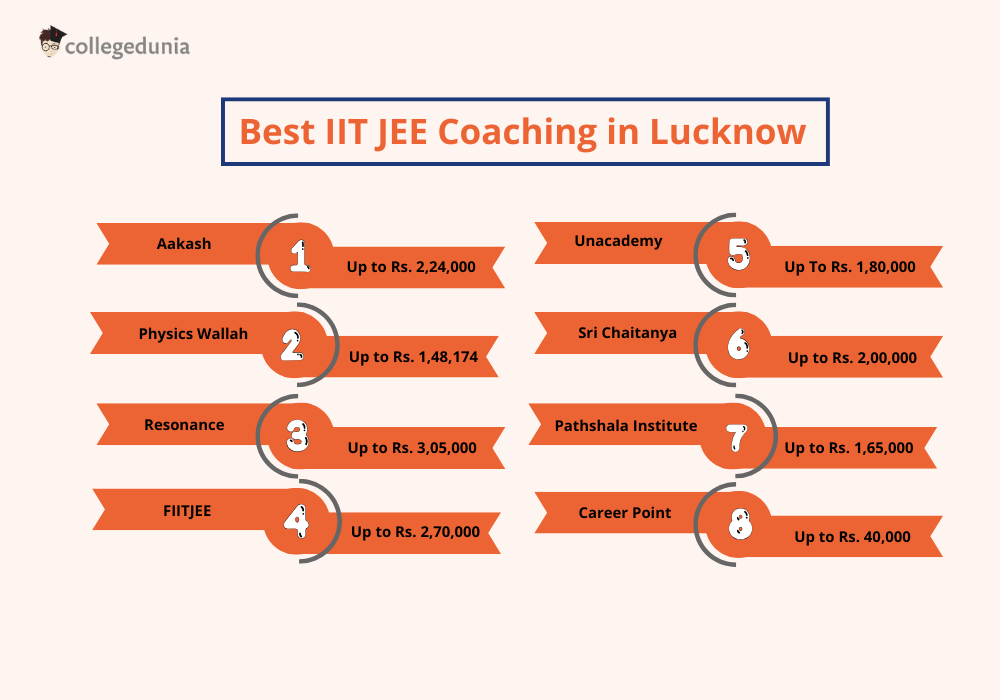 collegedunia

Best IIT JEE Coaching in Lucknow

Aakash
1
Up to Rs. 2,24,000

Physics Wallah
2
Up to Rs. 1,48,174

Resonance
3
Up to Rs. 3,05,000

FIITJEE
4
Up to Rs. 2,70,000

Unacademy
5
Up To Rs. 1,80,000

Sri Chaitanya
6
Up to Rs. 2,00,000

Pathshala Institute
7
Up to Rs. 1,65,000

Career Point
8
Up to Rs. 40,000